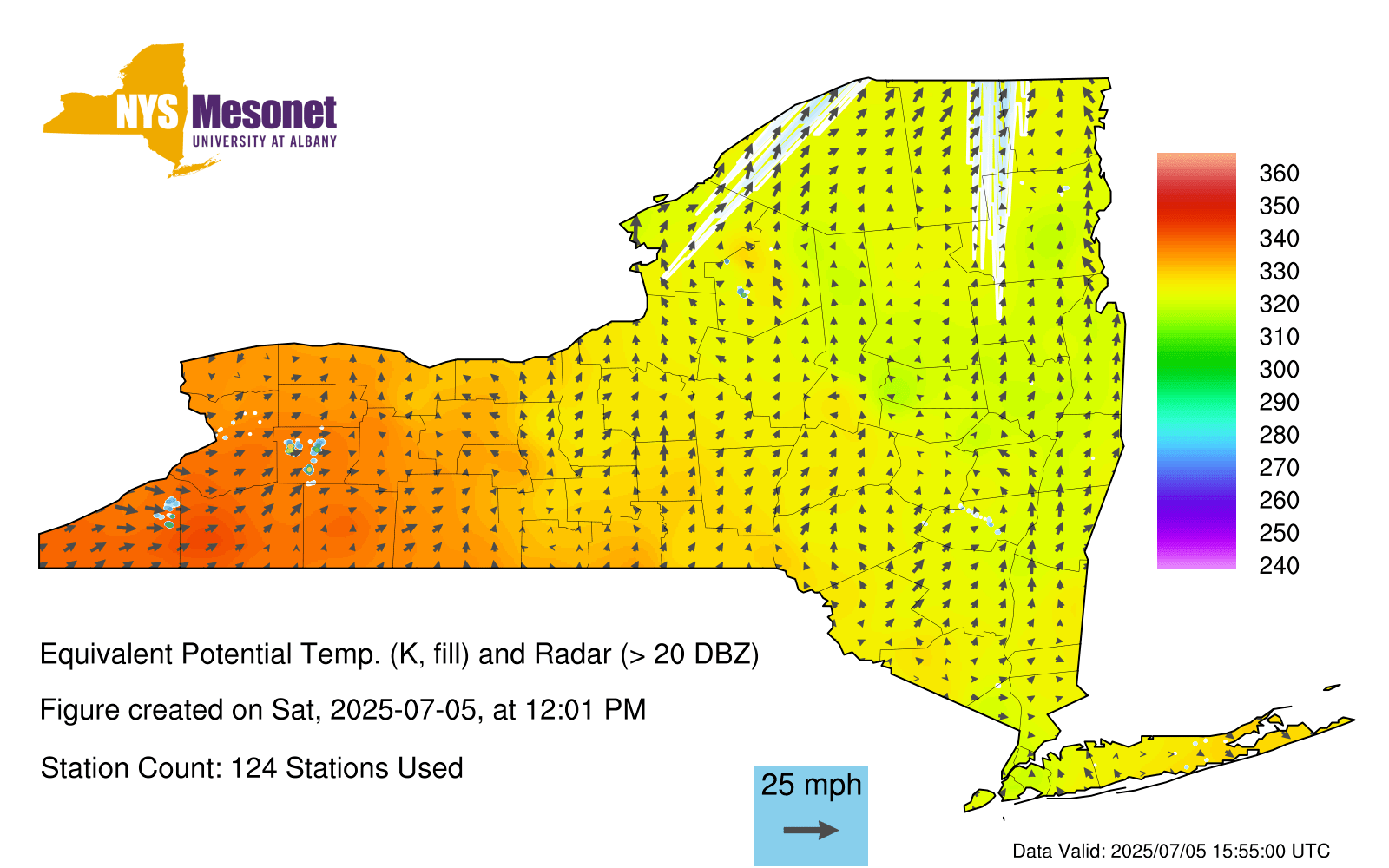 NYS Mesonet
UNIVERSITY AT ALBANY

360
350
340
330
320
310
300
290
280
270
260
250
240

Equivalent Potential Temp. (K, fill) and Radar (> 20 DBZ)

Figure created on Sat, 2025-07-05, at 12:01 PM

Station Count: 124 Stations Used

25 mph

Data Valid: 2025/07/05 15:55:00 UTC